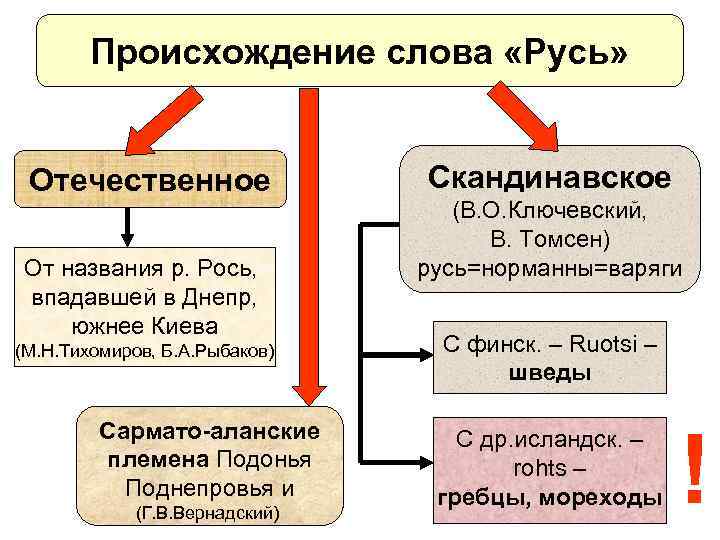 Происхождение слова «Русь»

Отечественное

От названия р. Рось, впадавшей в Днепр, южнее Киева (М.Н.Тихомиров, Б.А.Рыбаков)

Сармато-аланские племена Подонья Поднепровья и (Г.В.Вернадский)

Скандинавское (В.О.Ключевский, В. Томсен) русь=норманны=варяги

С финск. – Ruotsi – шведы

С др.исландск. – rohts – гребцы, мореходы

!